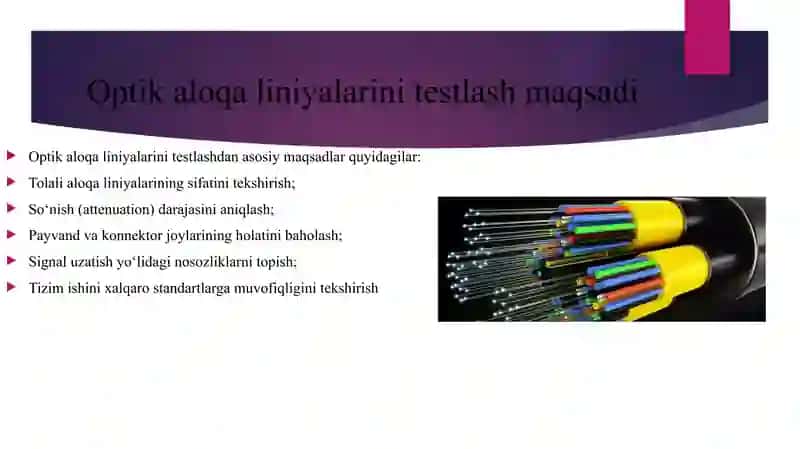 Optik aloqa liniyalarini testlash maqsadi

Optik aloqa liniyalarini testlashdan asosiy maqsadlar quyidagilar:

Tolali aloqa liniyalarining sifatini tekshirish;

So‘nish (attenuation) darajasini aniqlash;

Payvand va konnektor joylarining holatini baholash;

Signal uzatish yo‘lidagi nosozliklarni topish;

Tizim ishini xalqaro standartlarga muvofiqligini tekshirish